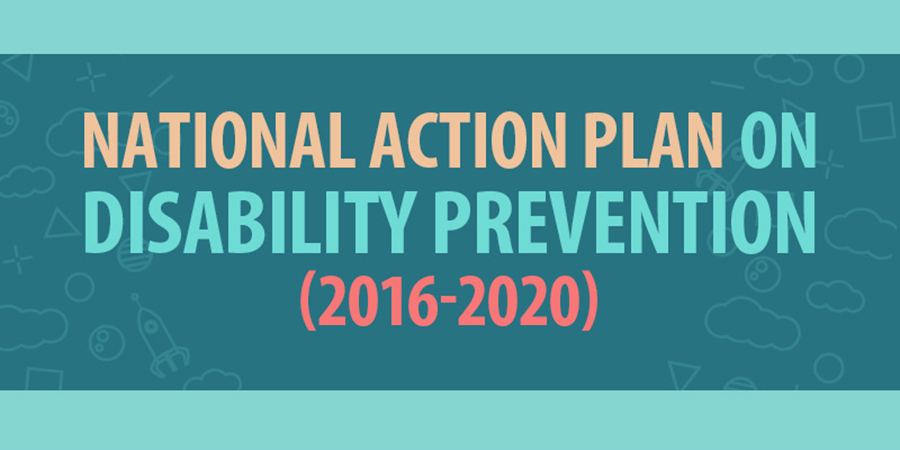 NATIONAL ACTION PLAN ON DISABILITY PREVENTION (2016-2020)